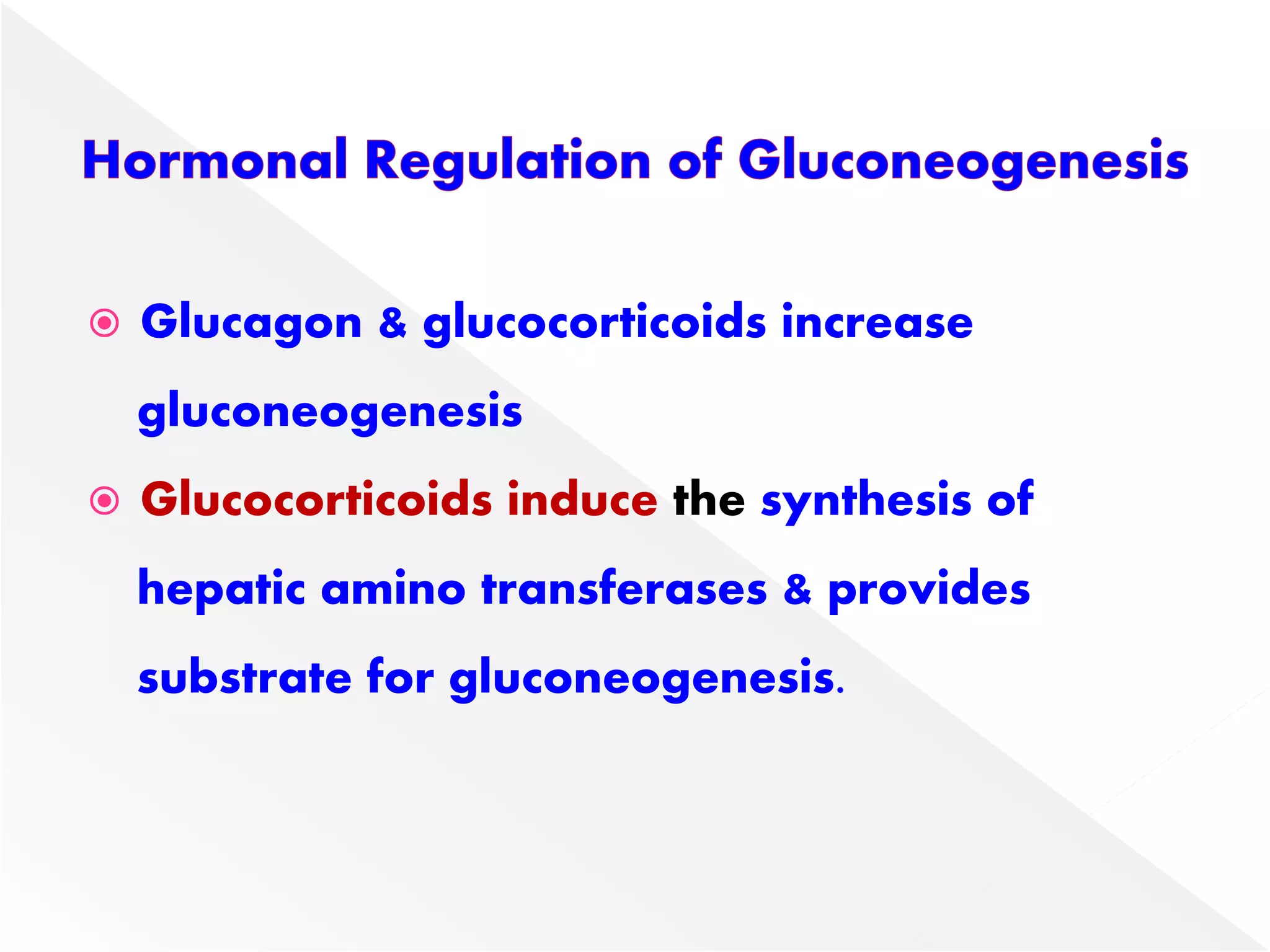 Hormonal Regulation of Gluconeogenesis

Glucagon & glucocorticoids increase gluconeogenesis

Glucocorticoids induce the synthesis of hepatic amino transferases & provides substrate for gluconeogenesis.